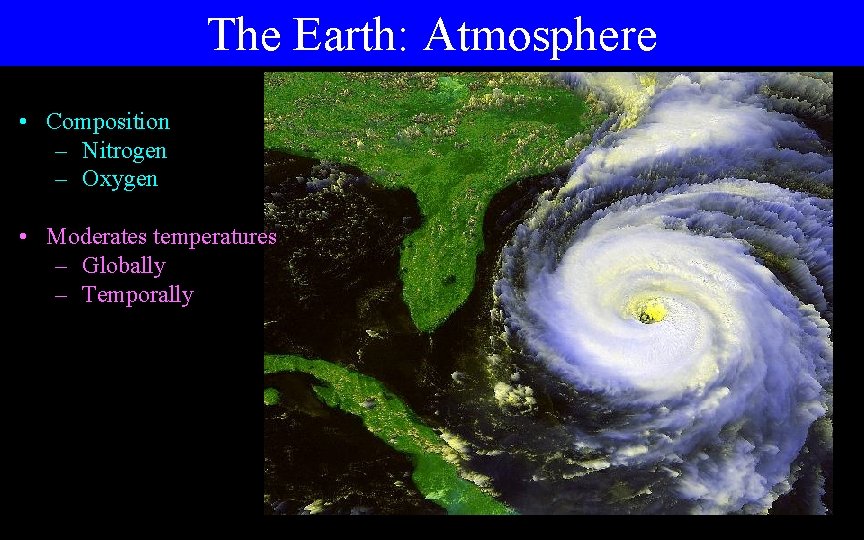 The Earth: Atmosphere

• Composition
– Nitrogen
– Oxygen

• Moderates temperatures
– Globally
– Temporally